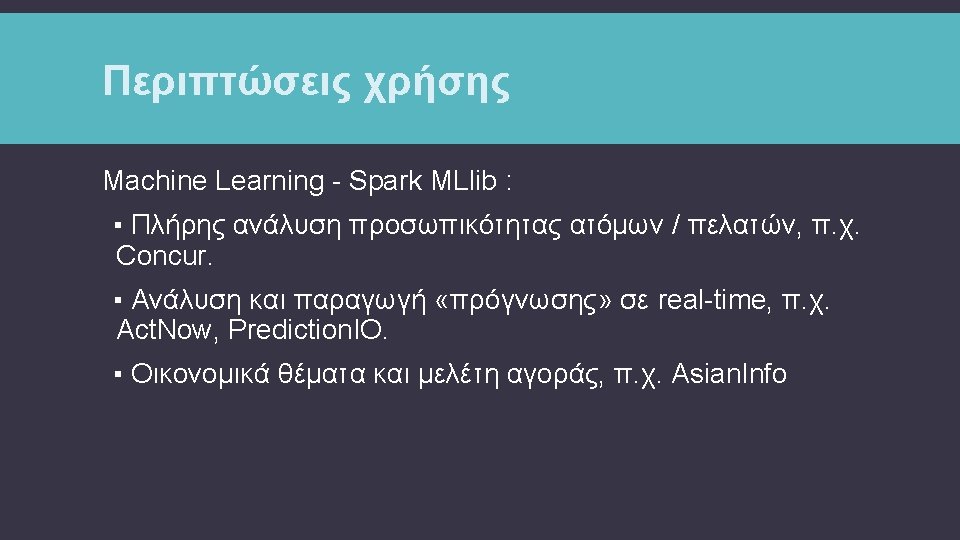 Περιπτώσεις χρήσης

Machine Learning - Spark MLlib :

▪ Πλήρης ανάλυση προσωπικότητας ατόμων / πελατών, π.χ. Concur.

▪ Ανάλυση και παραγωγή «πρόγνωσης» σε real-time, π.χ. ActNow, PredictionIO.

▪ Οικονομικά θέματα και μελέτη αγοράς, π.χ. AsianInfo